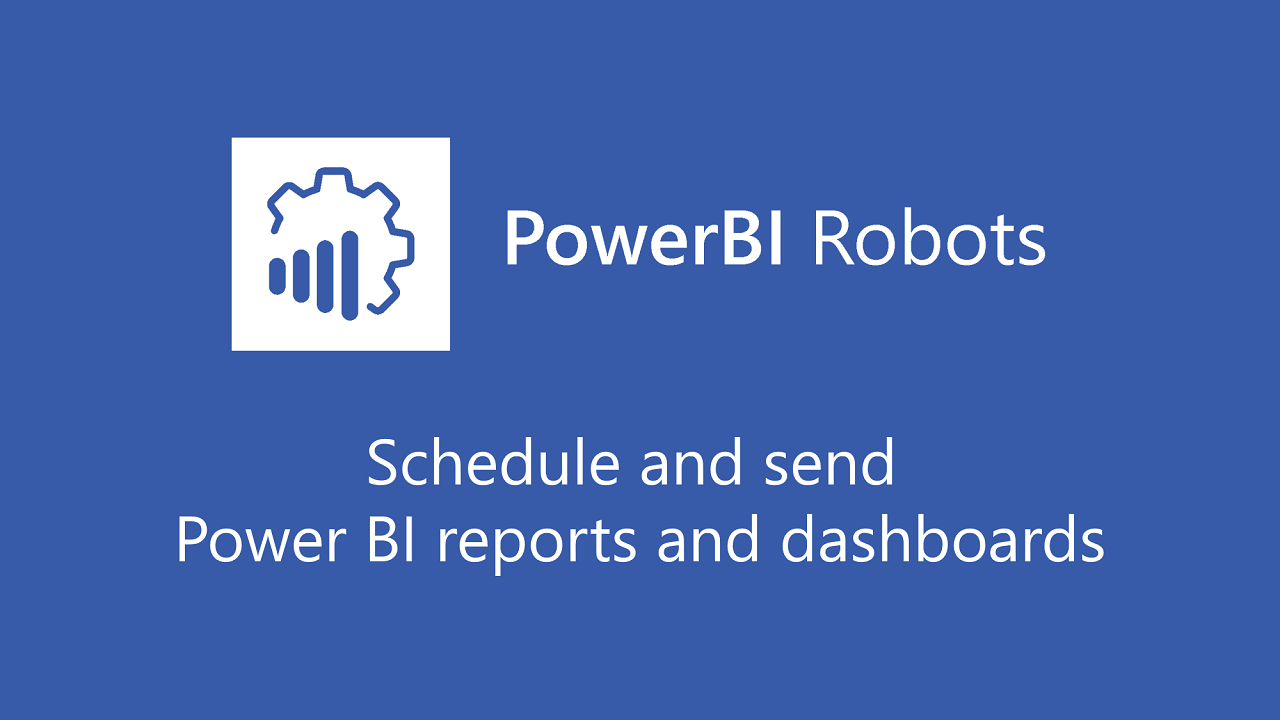 PowerBI Robots

Schedule and send
Power BI reports and dashboards